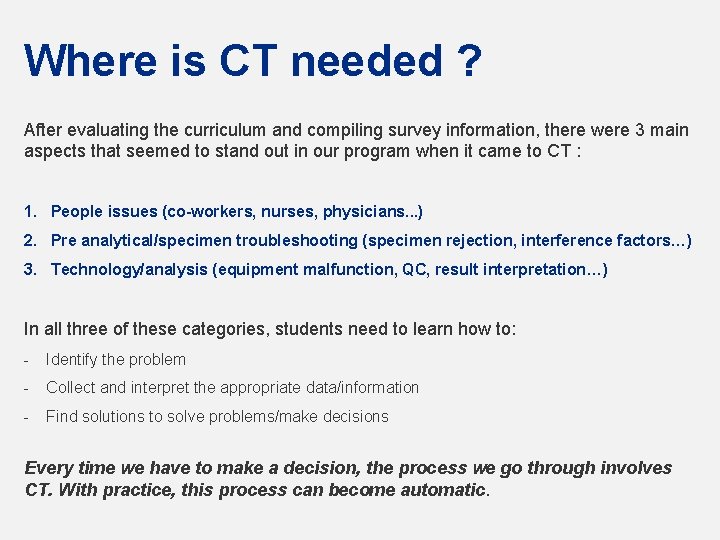 Where is CT needed ?

After evaluating the curriculum and compiling survey information, there were 3 main aspects that seemed to stand out in our program when it came to CT :

1. People issues (co-workers, nurses, physicians...)
2. Pre analytical/specimen troubleshooting (specimen rejection, interference factors...)
3. Technology/analysis (equipment malfunction, QC, result interpretation…)

In all three of these categories, students need to learn how to:
- Identify the problem
- Collect and interpret the appropriate data/information
- Find solutions to solve problems/make decisions

Every time we have to make a decision, the process we go through involves CT. With practice, this process can become automatic.